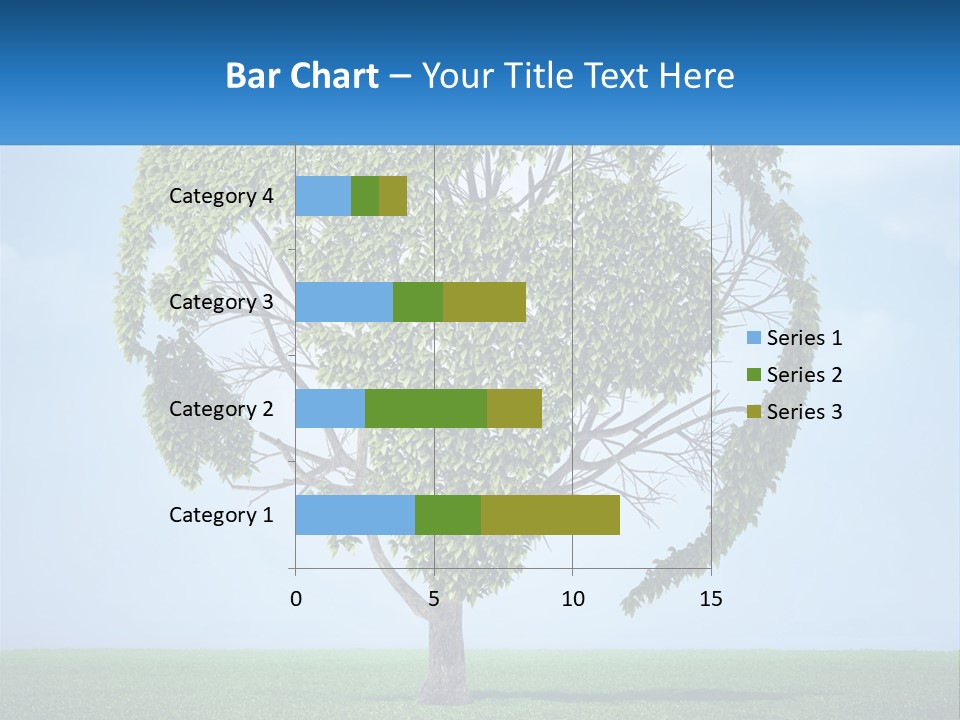 Bar Chart – Your Title Text Here

Category 4
Category 3
Category 2
Category 1

0
5
10
15

Series 1
Series 2
Series 3